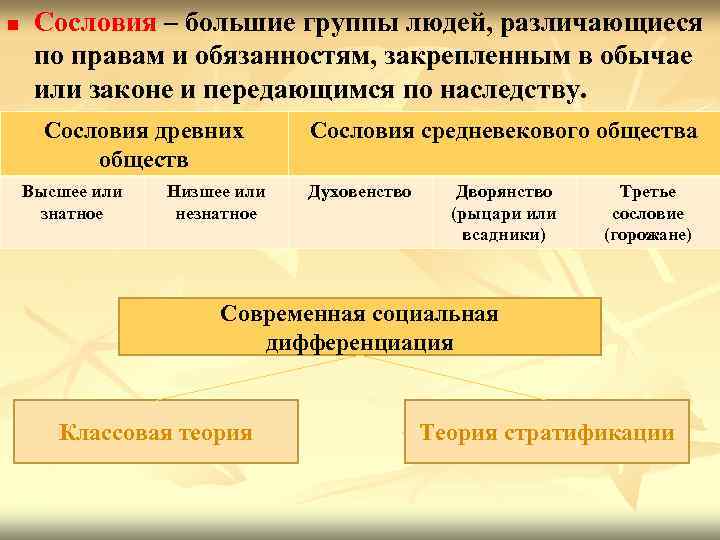 Сословия – большие группы людей, различающиеся по правам и обязанностям, закрепленным в обычае или законе и передающимся по наследству.

| Сословия древних обществ | | Сословия средневекового общества | | |
|---|---|---|---|---|
| Высшее или знатное | Низшее или незнатное | Духовенство | Дворянство (рыцари или всадники) | Третье сословие (горожане) |

Современная социальная дифференциация

Классовая теория

Теория стратификации